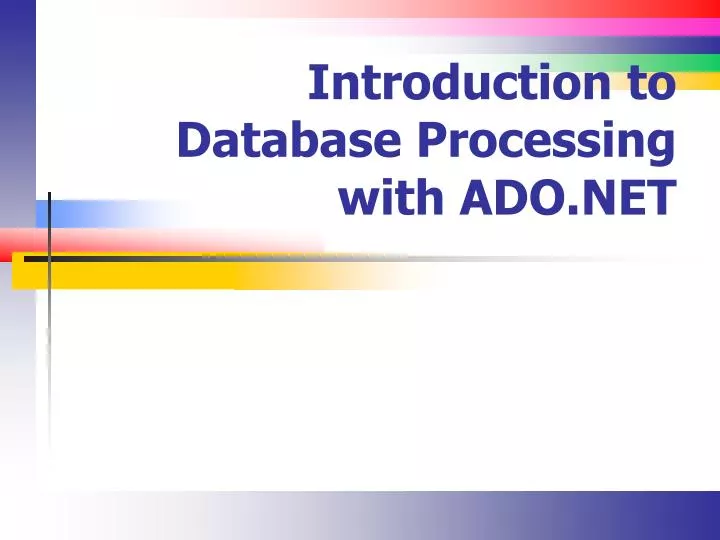 Introduction to Database Processing with ADO.NET